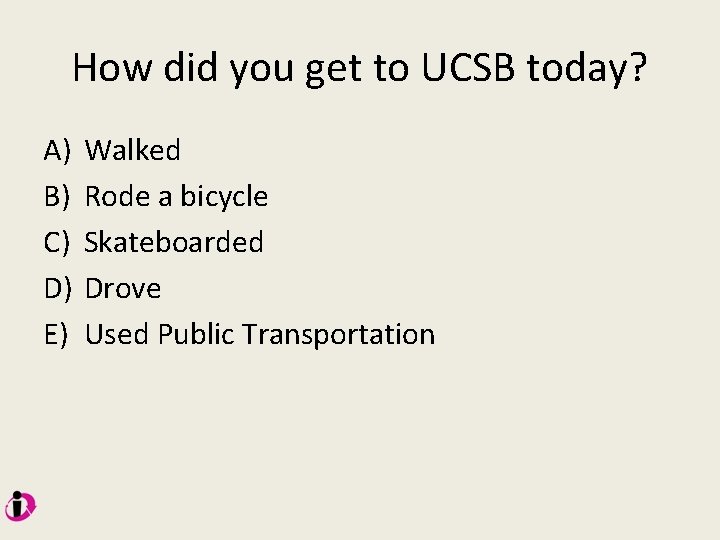 How did you get to UCSB today?

A) Walked
B) Rode a bicycle
C) Skateboarded
D) Drove
E) Used Public Transportation